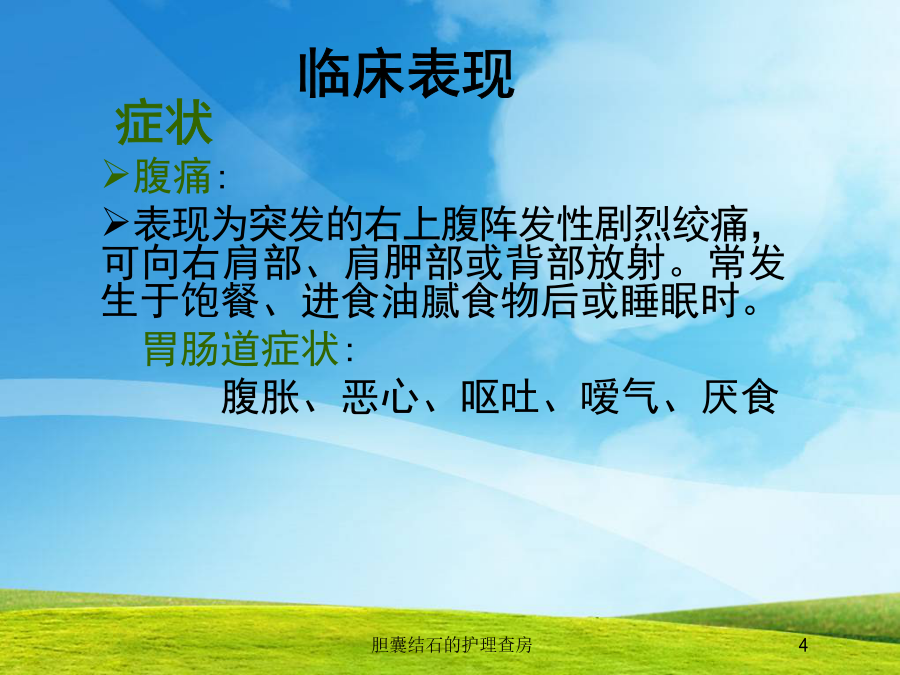 临床表现

症状

➢腹痛:

➢表现为突发的右上腹阵发性剧烈绞痛，可向右肩部、肩胛部或背部放射。常发生于饱餐、进食油腻食物后或睡眠时。

胃肠道症状:

腹胀、恶心、呕吐、嗳气、厌食

胆囊结石的护理查房

4